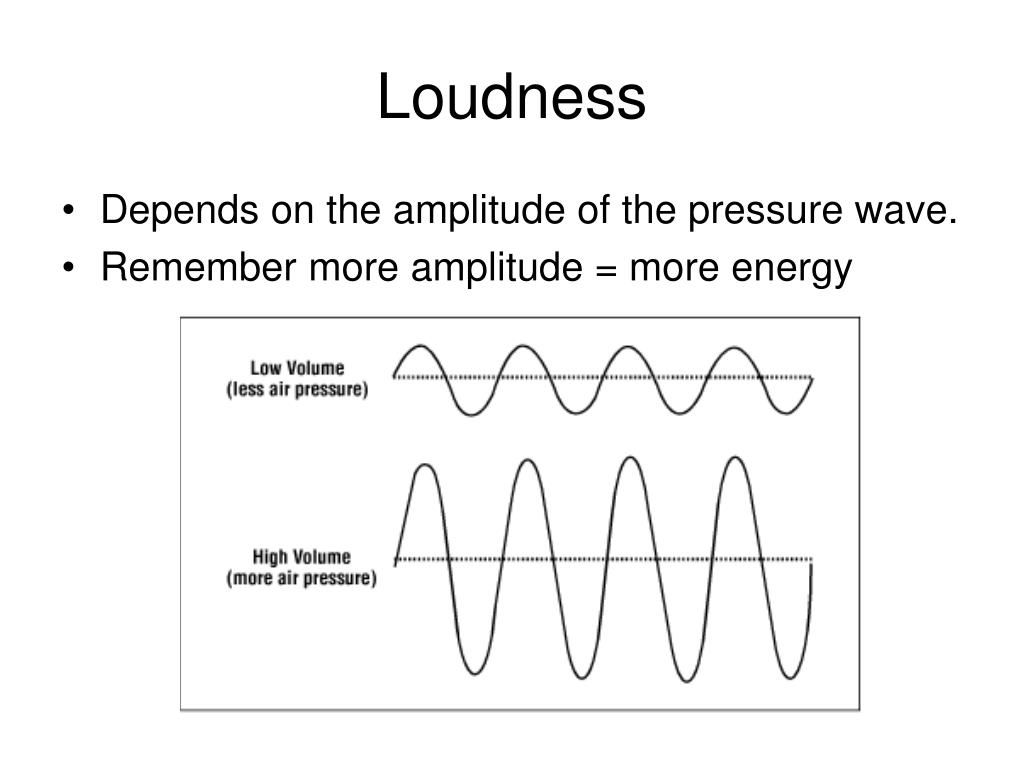 Loudness

• Depends on the amplitude of the pressure wave.
• Remember more amplitude = more energy

Low Volume
(less air pressure)

High Volume
(more air pressure)